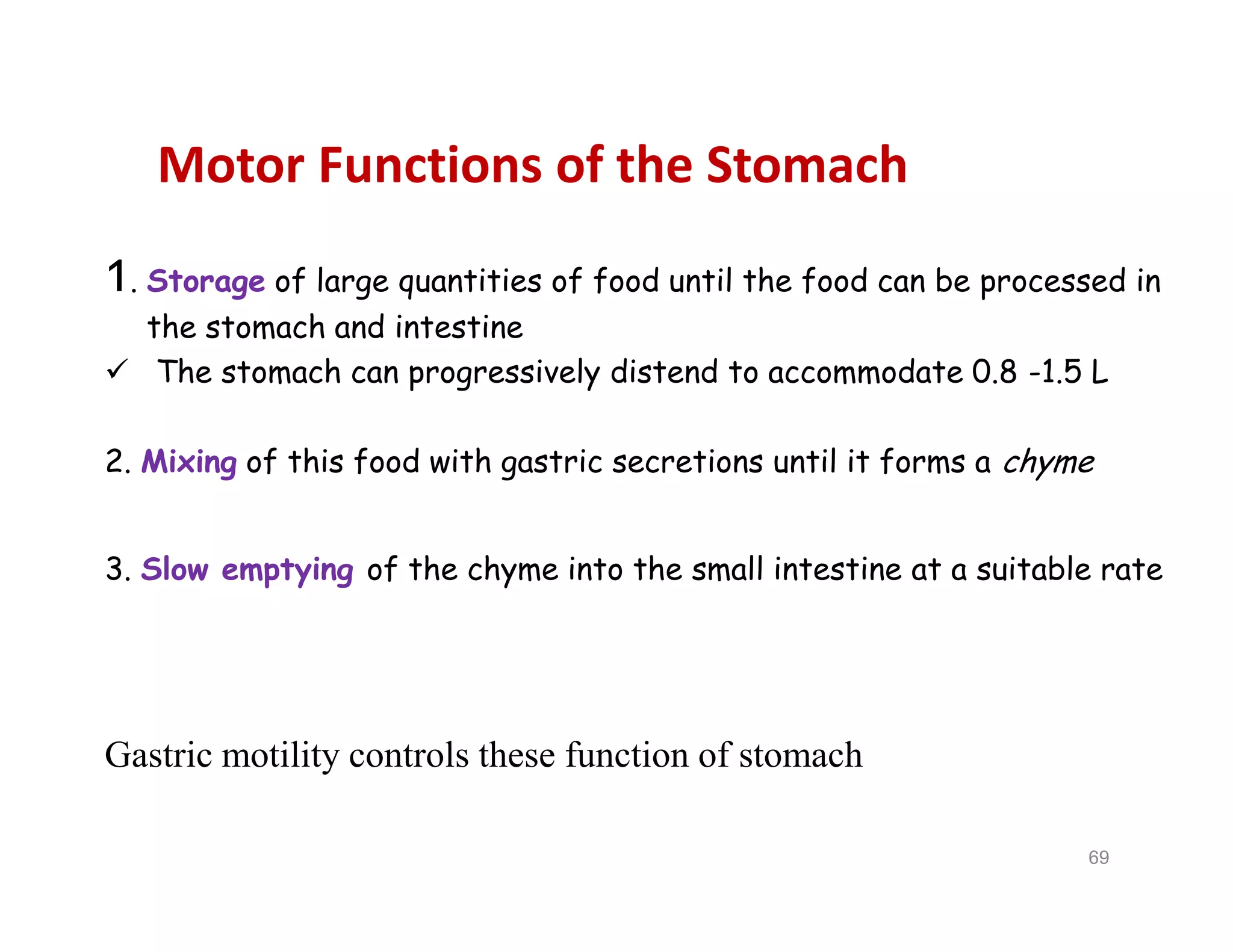 Motor Functions of the Stomach

1. Storage of large quantities of food until the food can be processed in the stomach and intestine

✓ The stomach can progressively distend to accommodate 0.8 -1.5 L

2. Mixing of this food with gastric secretions until it forms a chyme

3. Slow emptying of the chyme into the small intestine at a suitable rate

Gastric motility controls these function of stomach

69